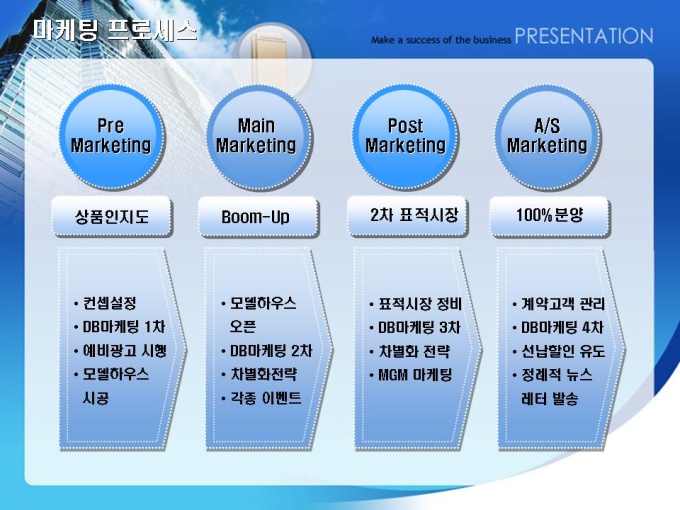 마케팅 프로세스

Make a success of the business PRESENTATION

Pre Marketing

상품인지도

• 컨셉설정
• DB마케팅 1차
• 예비광고 시행
• 모델하우스 시공

Main Marketing

Boom-Up

• 모델하우스 오픈
• DB마케팅 2차
• 차별화전략
• 각종 이벤트

Post Marketing

2차 표적시장

• 표적시장 정비
• DB마케팅 3차
• 차별화 전략
• MGM 마케팅

A/S Marketing

100%분양

• 계약고객 관리
• DB마케팅 4차
• 선납할인 유도
• 정례적 뉴스 레터 발송